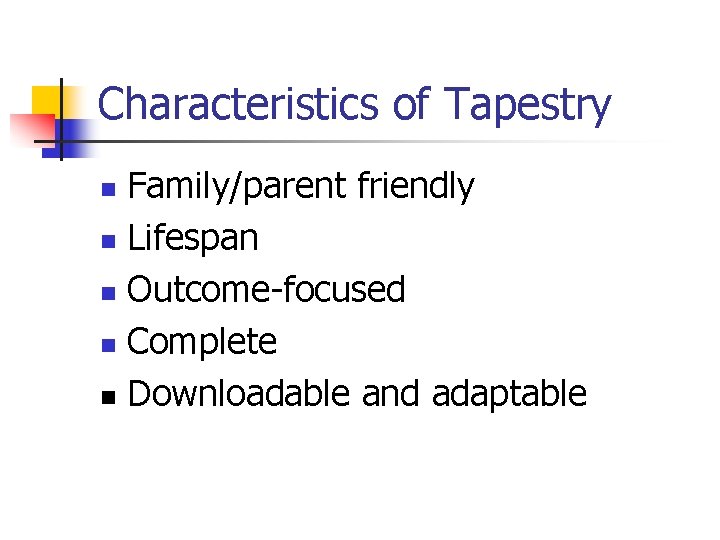 Characteristics of Tapestry

- Family/parent friendly
- Lifespan
- Outcome-focused
- Complete
- Downloadable and adaptable